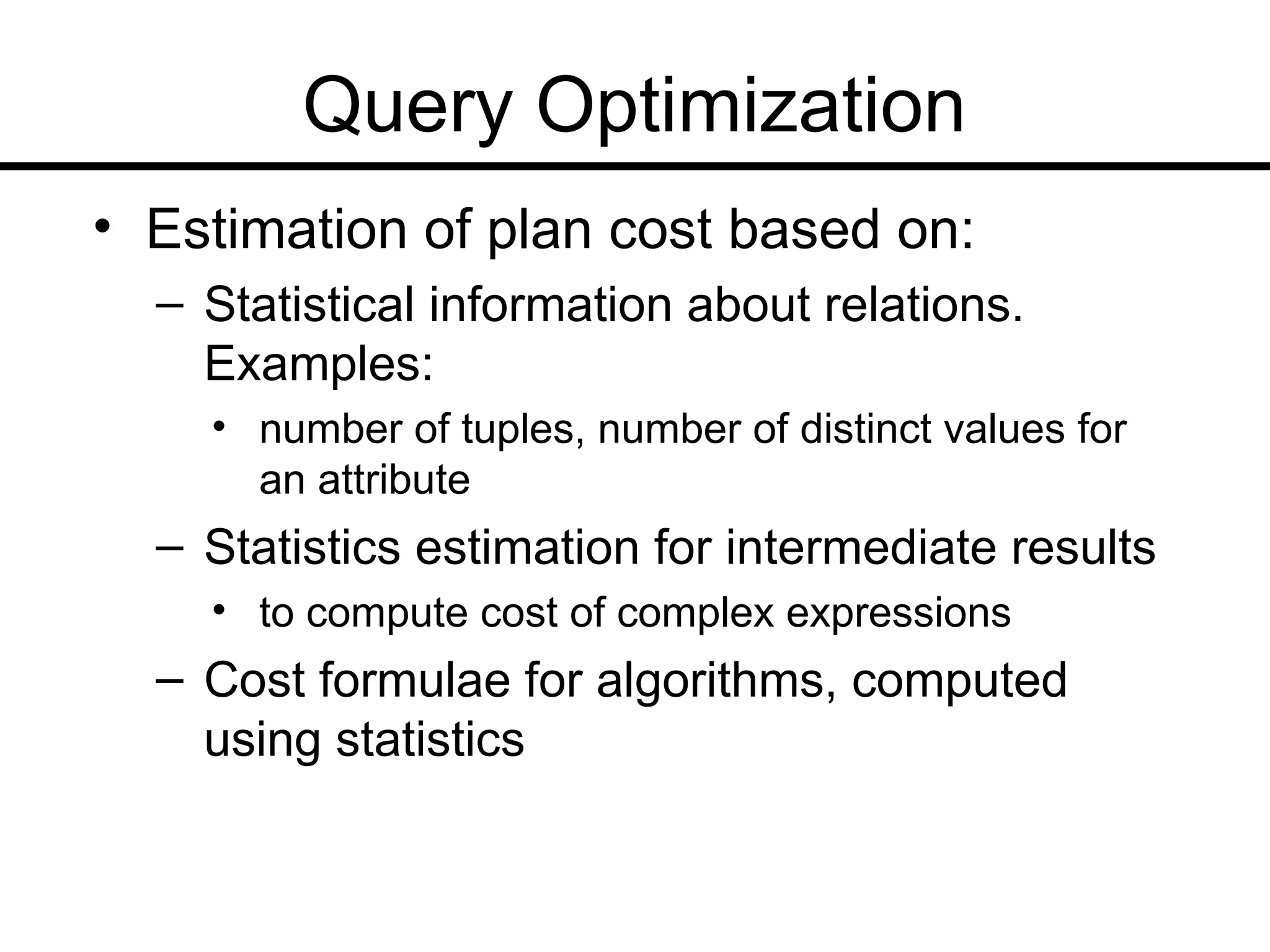 Query Optimization

• Estimation of plan cost based on:

– Statistical information about relations. Examples:

• number of tuples, number of distinct values for an attribute

– Statistics estimation for intermediate results

• to compute cost of complex expressions

– Cost formulae for algorithms, computed using statistics